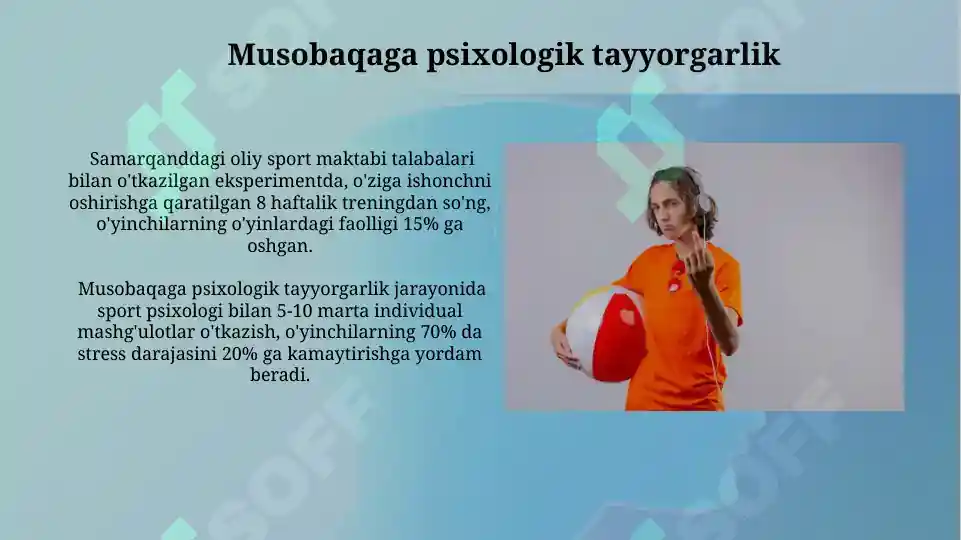 Musobaqaga psixologik tayyorgarlik

Samarqanddagi oliy sport maktabi talabalari bilan o'tkazilgan eksperimentda, o'ziga ishonchni oshirishga qaratilgan 8 haftalik treningdan so'ng, o'yinchilarning o'yinlardagi faolligi 15% ga oshgan.

Musobaqaga psixologik tayyorgarlik jarayonida sport psixologi bilan 5-10 marta individual mashg'ulotlar o'tkazish, o'yinchilarning 70% da stress darajasini 20% ga kamaytirishga yordam beradi.

SOFF

SOFF